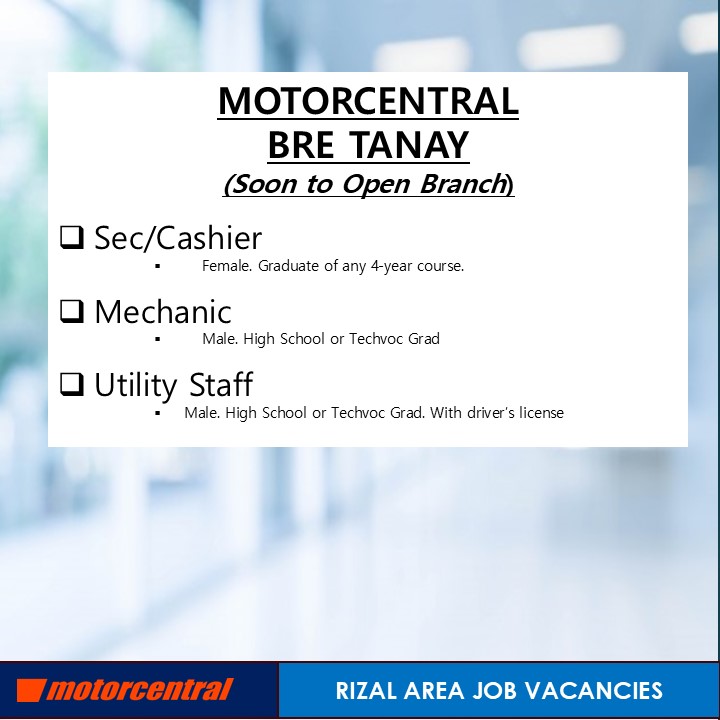 MOTORCENTRAL
BRE TANAY
(Soon to Open Branch)

❑ Sec/Cashier
▪ Female. Graduate of any 4-year course.

❑ Mechanic
▪ Male. High School or Techvoc Grad

❑ Utility Staff
▪ Male. High School or Techvoc Grad. With driver's license

motorcentral

RIZAL AREA JOB VACANCIES